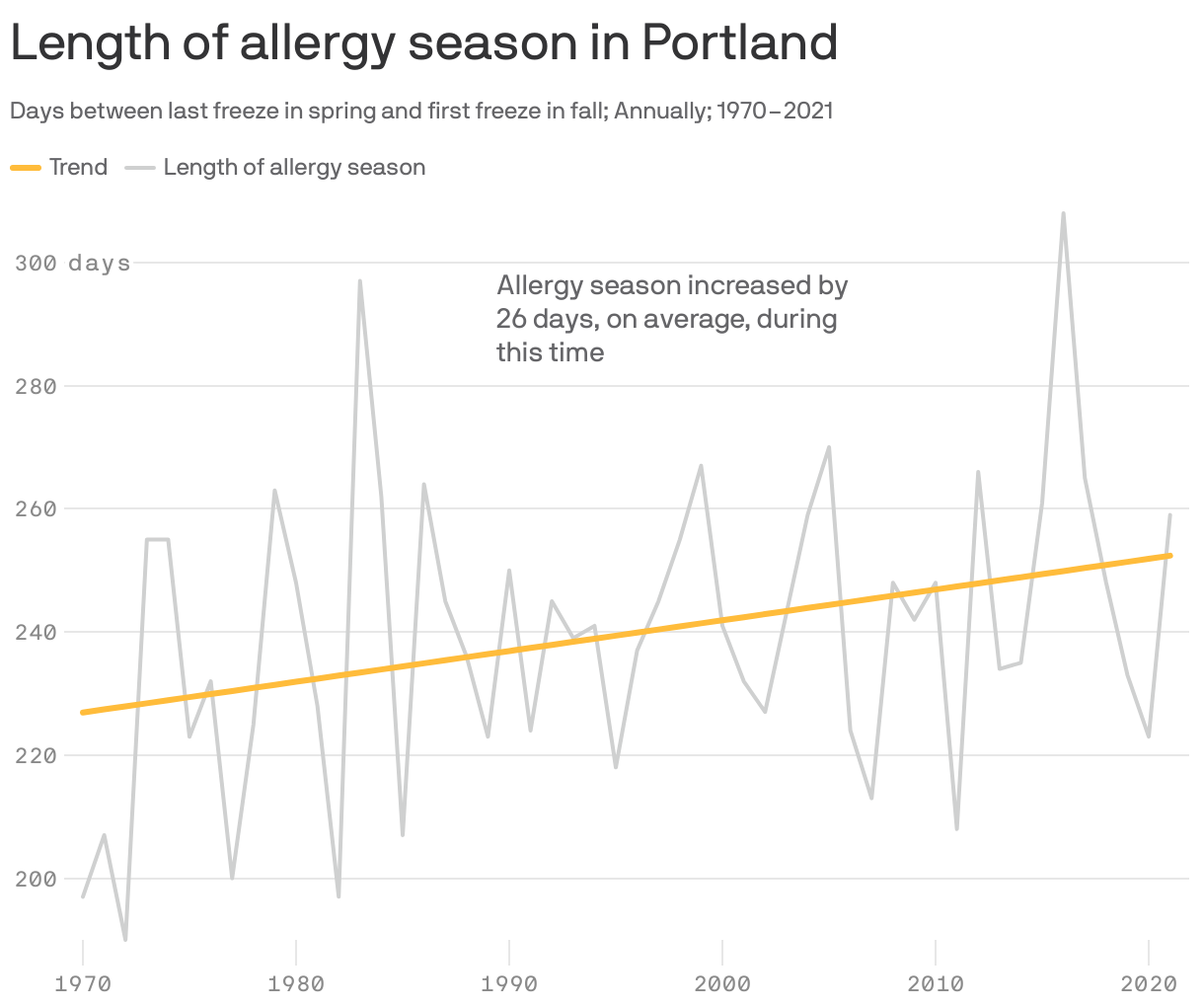 Length of allergy season in Portland

Days between last freeze in spring and first freeze in fall; Annually; 1970–2021

Trend Length of allergy season

300 days
280
260
240
220
200

Allergy season increased by 26 days, on average, during this time

1970 1980 1990 2000 2010 2020